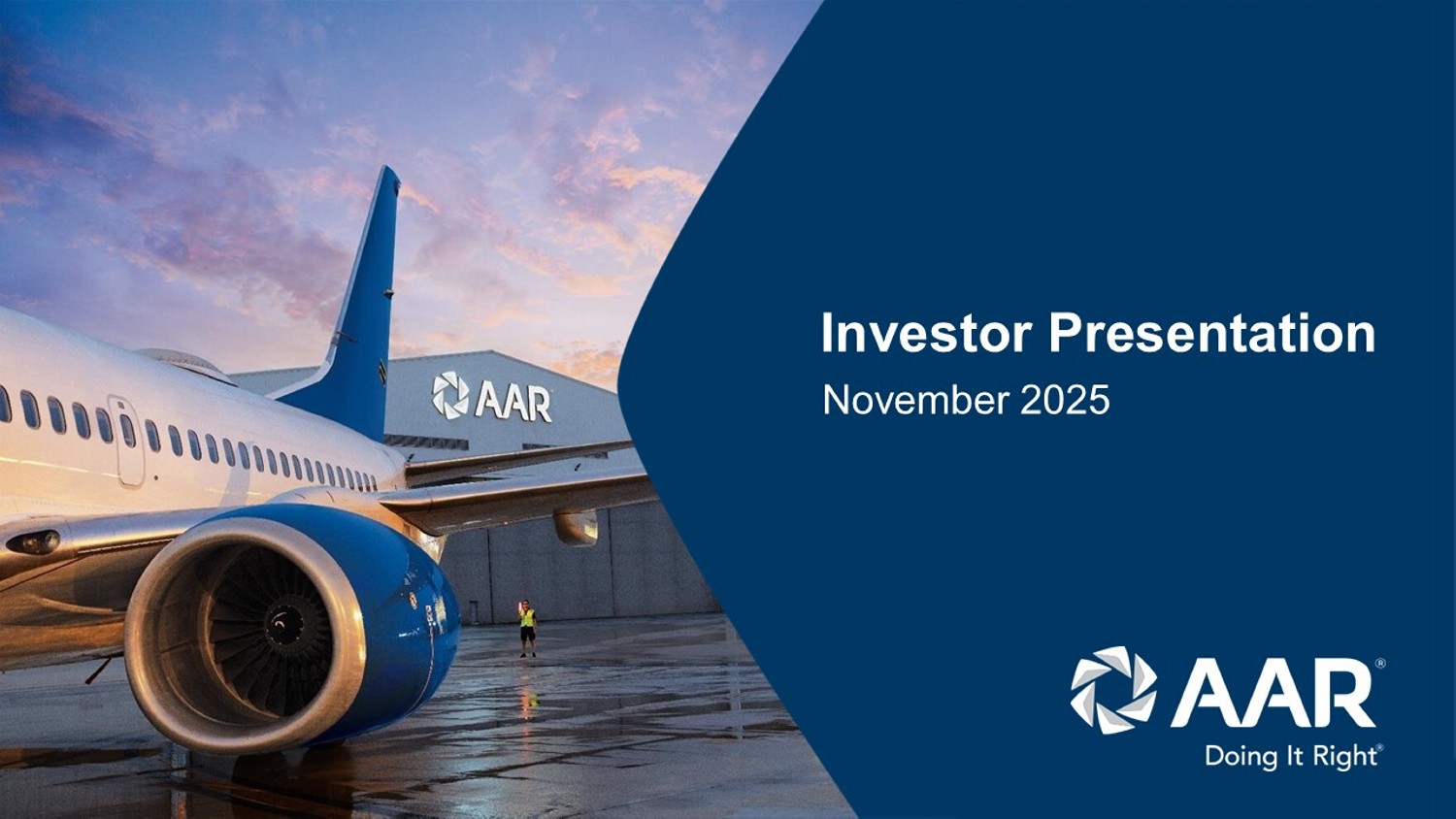 AAR

Investor Presentation
November 2025

AAR®
Doing It Right®